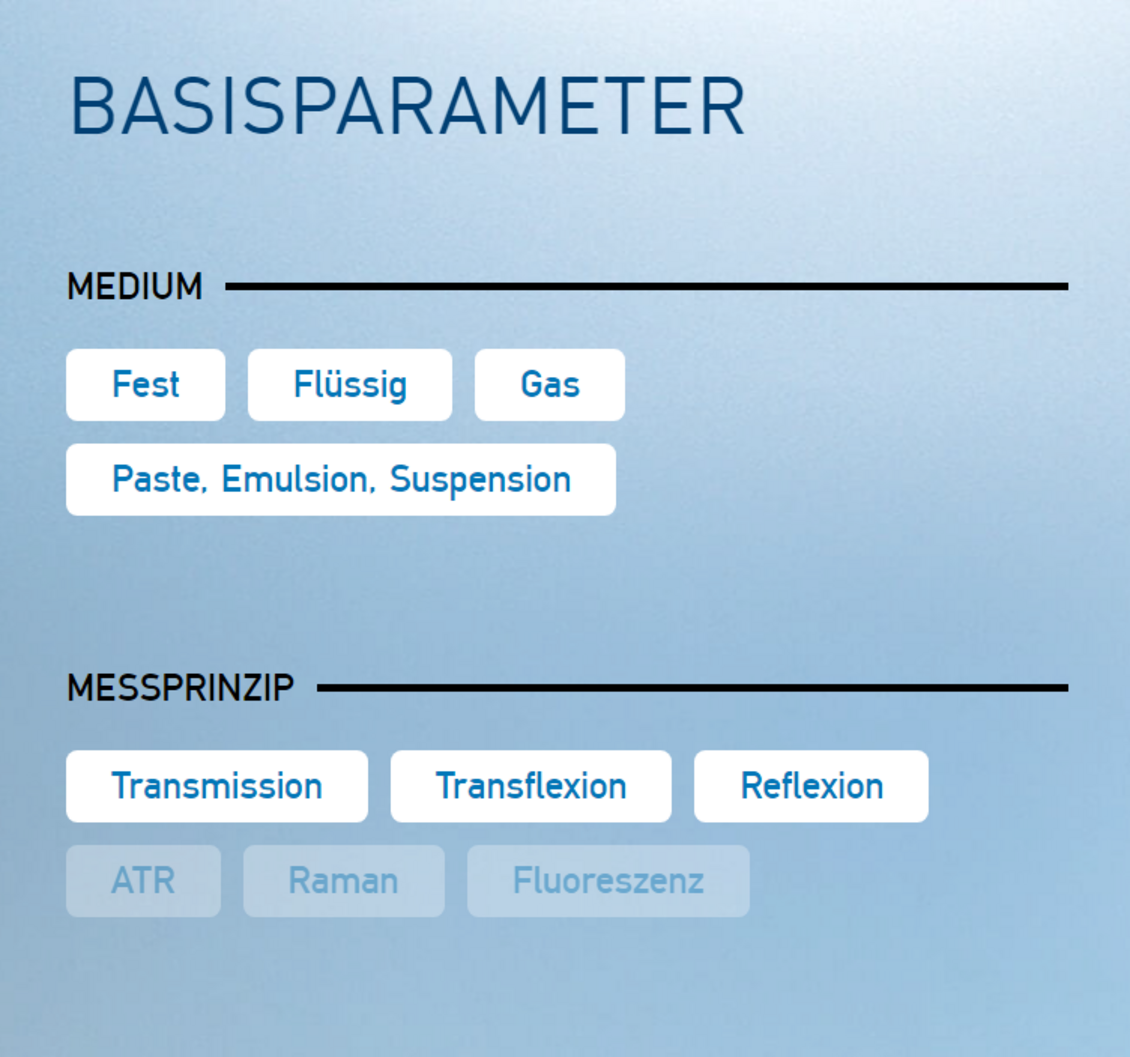 BASISPARAMETER

MEDIUM

Fest Flüssig Gas

Paste, Emulsion, Suspension

MESSPRINZIP

Transmission Transflexion Reflexion

ATR Raman Fluoreszenz